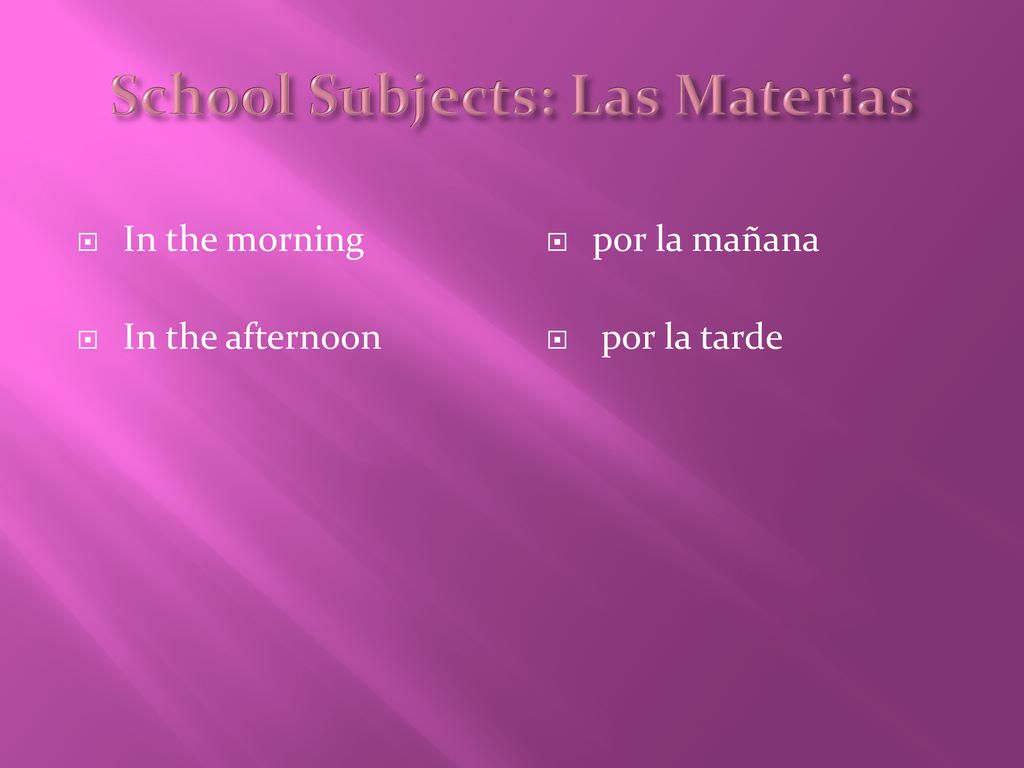 School Subjects: Las Materias

In the morning

In the afternoon

por la mañana

por la tarde